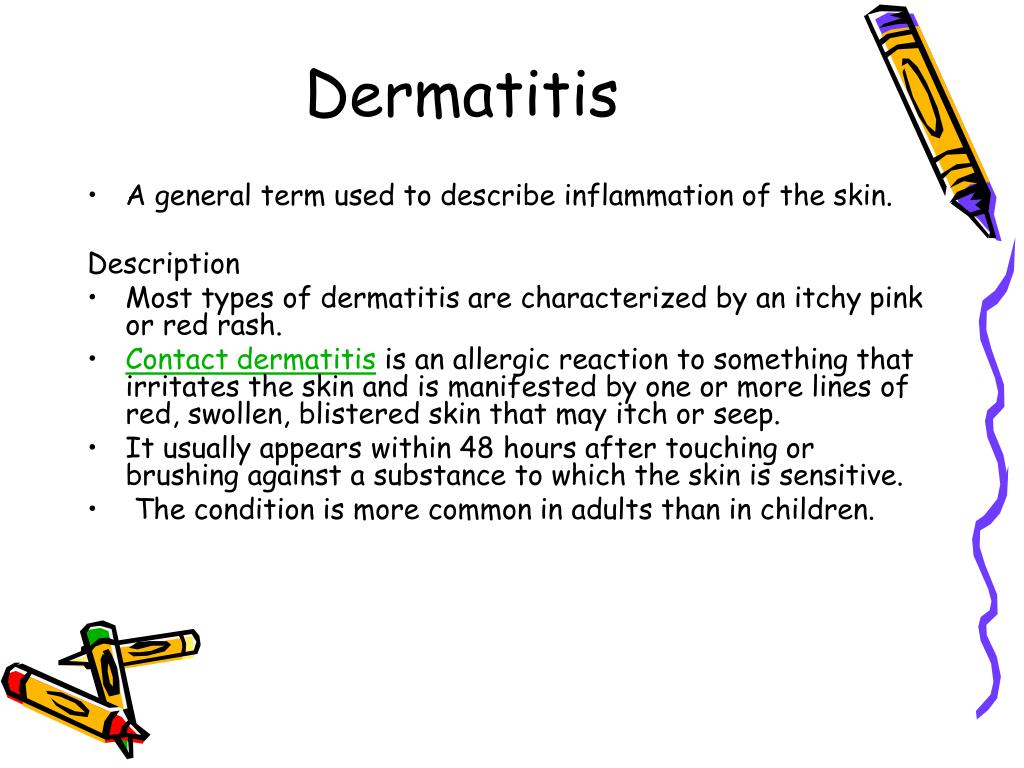 Dermatitis

• A general term used to describe inflammation of the skin.

Description

• Most types of dermatitis are characterized by an itchy pink or red rash.
• Contact dermatitis is an allergic reaction to something that irritates the skin and is manifested by one or more lines of red, swollen, blistered skin that may itch or seep.
• It usually appears within 48 hours after touching or brushing against a substance to which the skin is sensitive.
• The condition is more common in adults than in children.